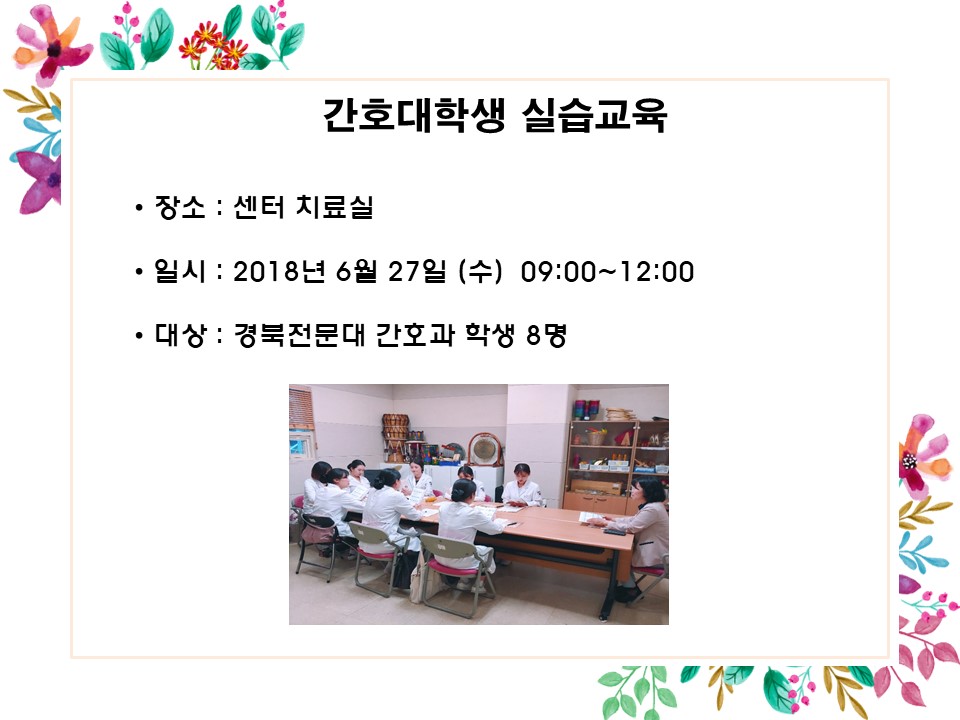 간호대학생 실습교육

• 장소 : 센터 치료실

• 일시 : 2018년 6월 27일 (수) 09:00~12:00

• 대상 : 경북전문대 간호과 학생 8명